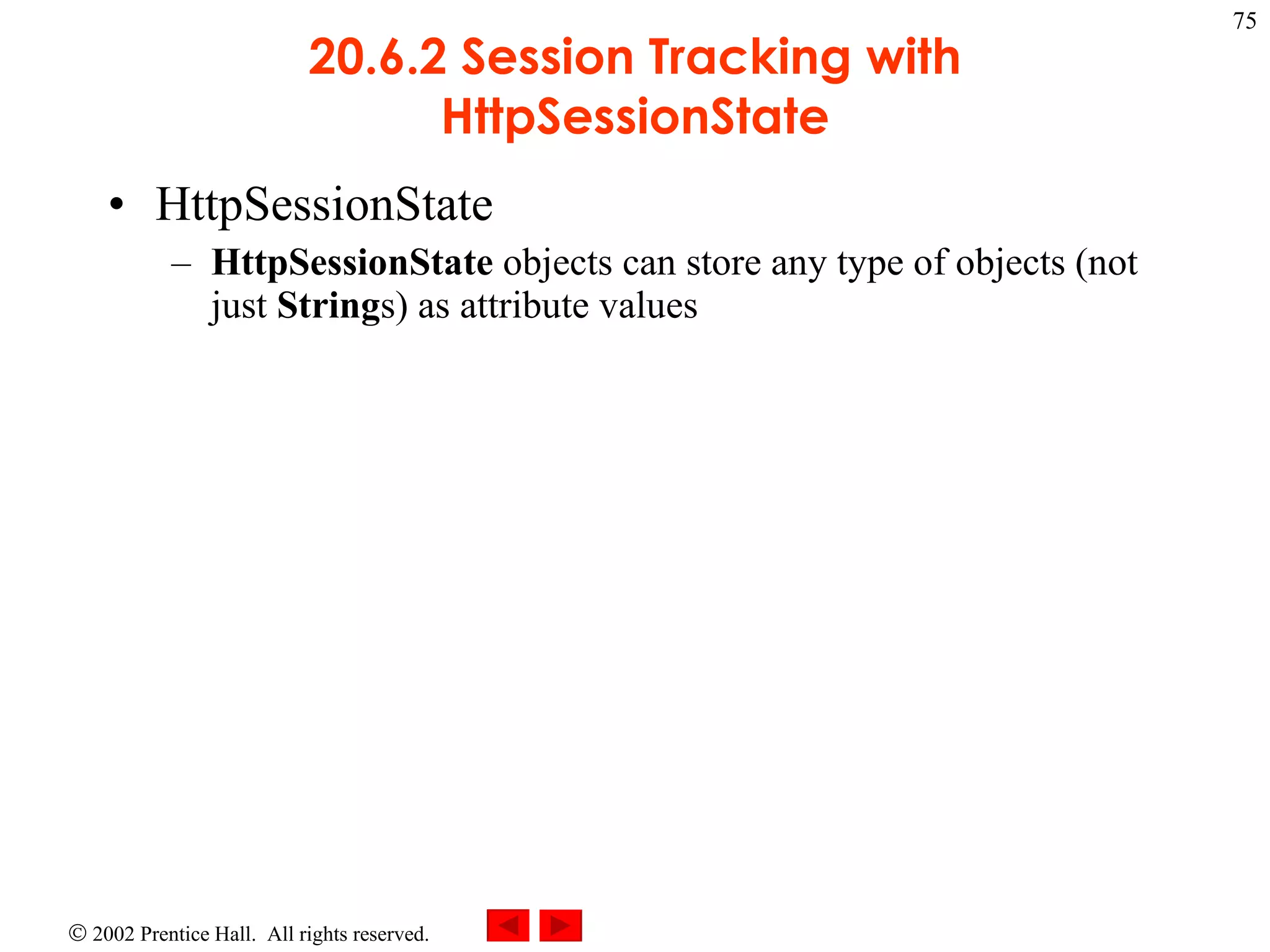 75

20.6.2 Session Tracking with HttpSessionState

• HttpSessionState
– HttpSessionState objects can store any type of objects (not just Strings) as attribute values

© 2002 Prentice Hall. All rights reserved.